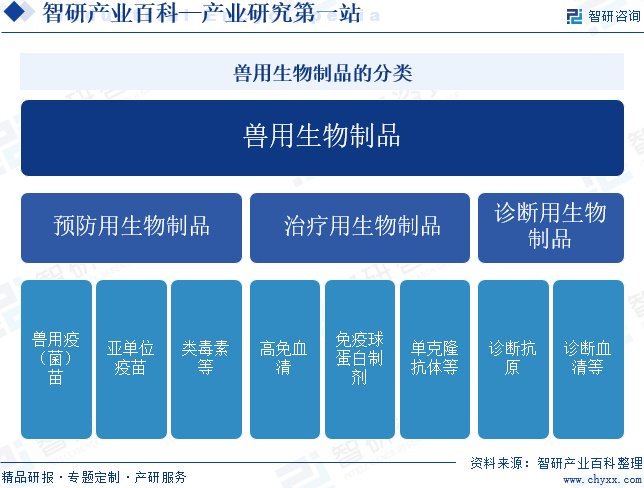 智研产业百科—产业研究第一站

智研咨询

兽用生物制品的分类

兽用生物制品

预防用生物制品

治疗用生物制品

诊断用生物制品

兽用疫（菌）苗

亚单位疫苗

类毒素等

高免血清

免疫球蛋白制剂

单克隆抗体等

诊断抗原

诊断血清等

资料来源：智研产业百科整理

精品研报 · 专题定制 · 产研服务

www.chyxx.com